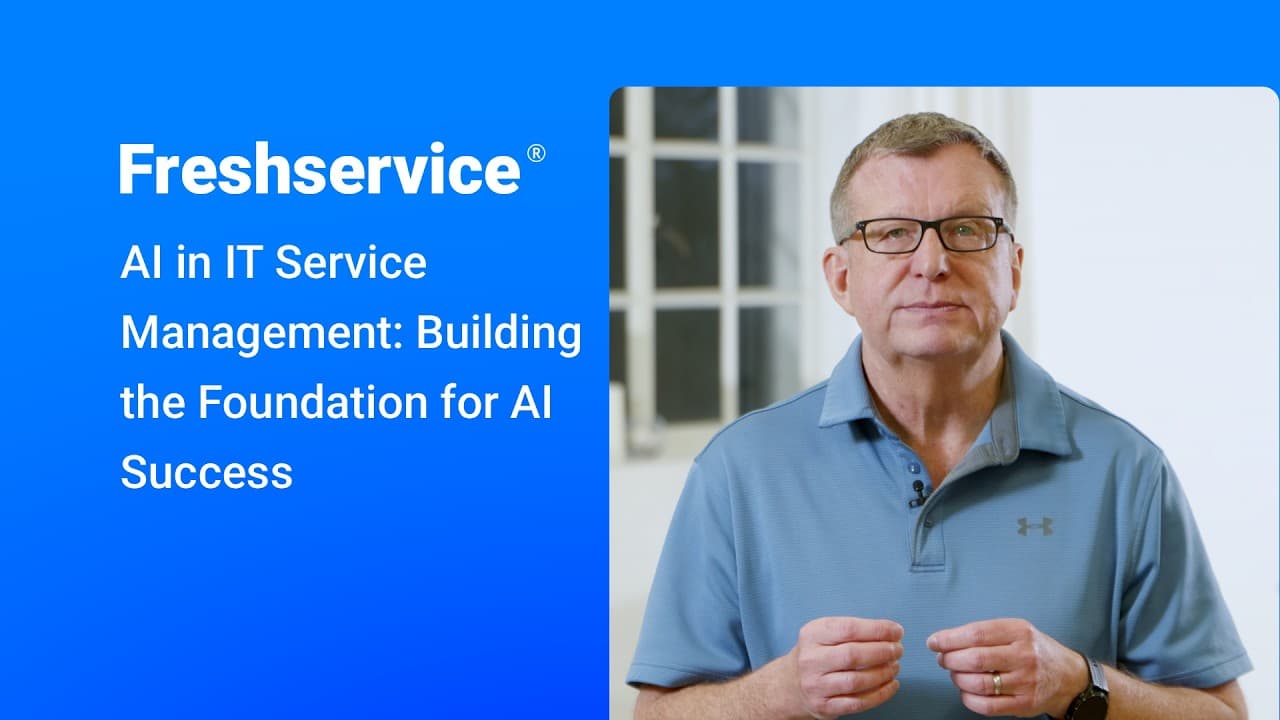 Freshservice®

AI in IT Service Management: Building the Foundation for AI Success